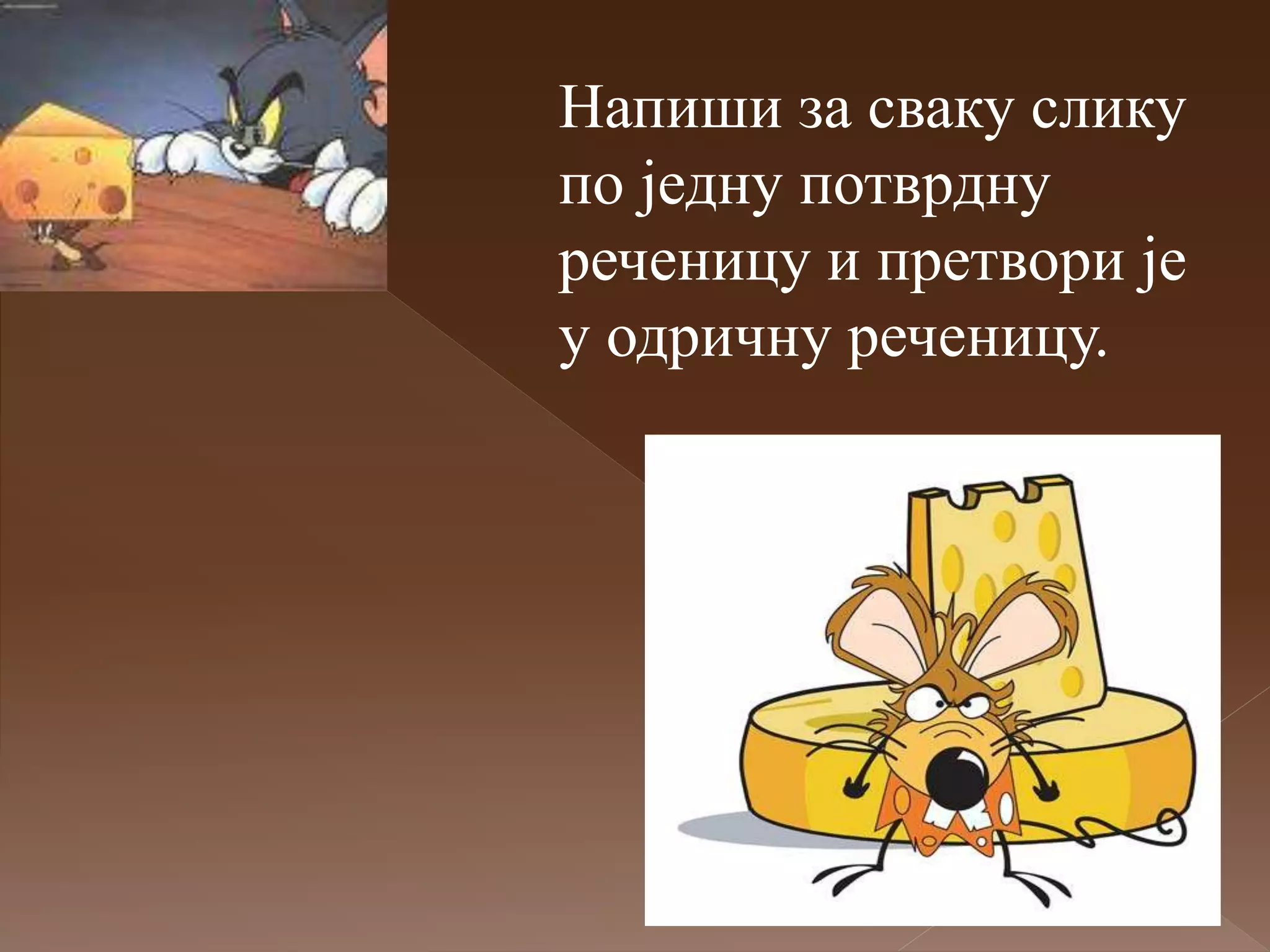 Напиши за сваку слику по једну потврдну реченицу и претвори је у одричну реченицу.